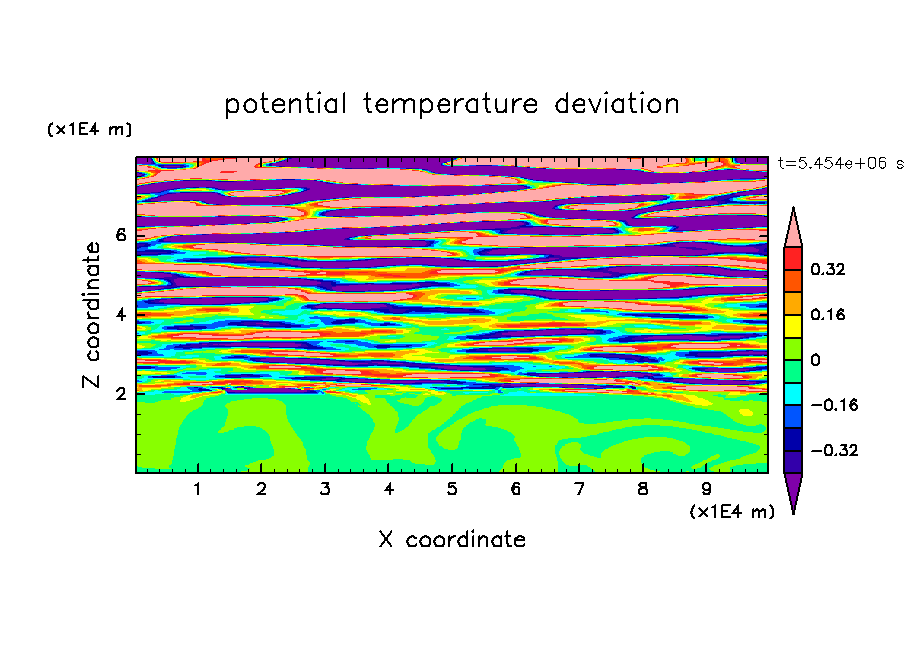 potential temperature deviation

(x1E4 m)

t=5.454e+06 s

Z coordinate

6

4

2

0.32

0.16

0

−0.16

−0.32

1 2 3 4 5 6 7 8 9

(x1E4 m)

X coordinate